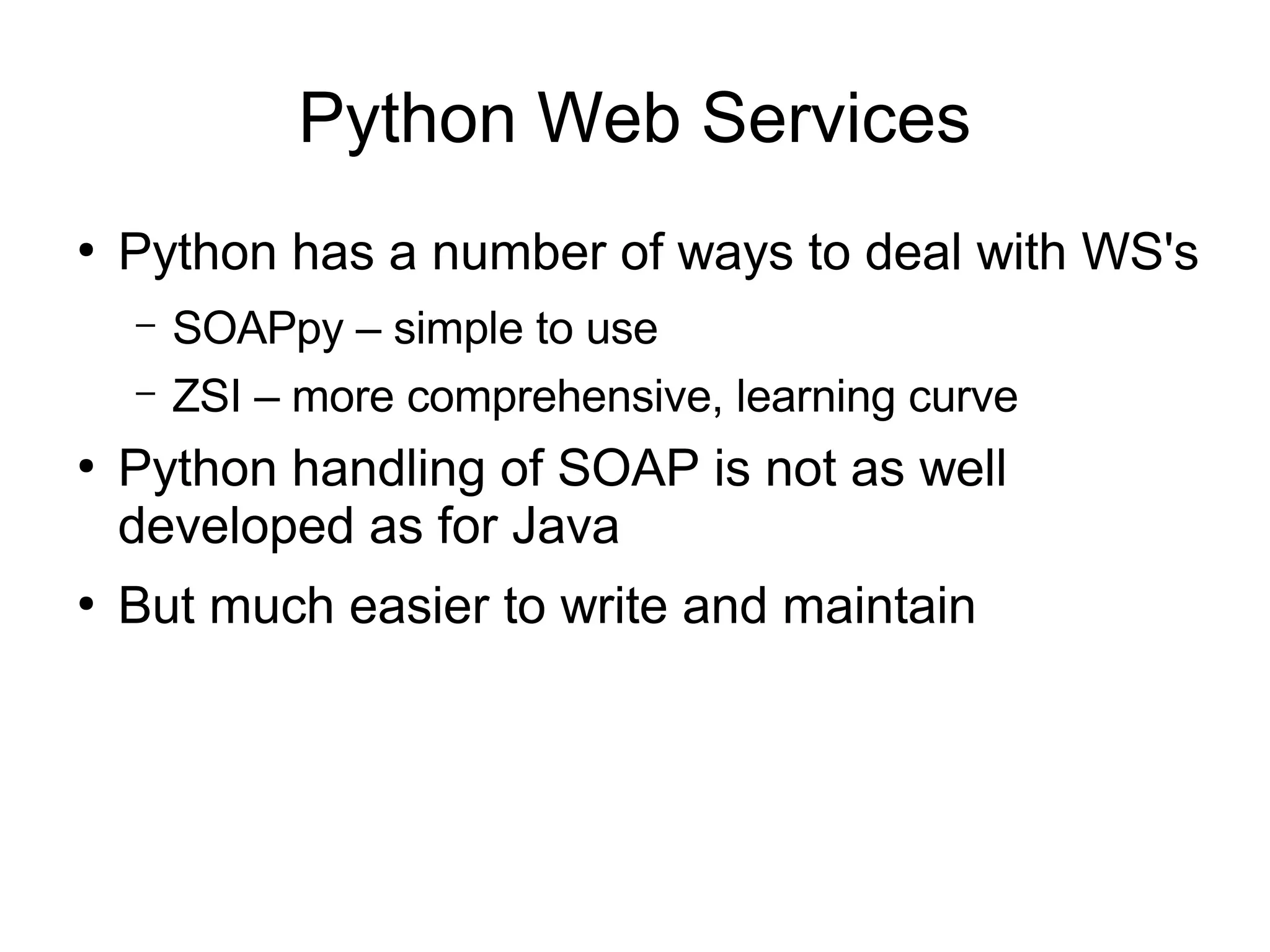 Python Web Services

• Python has a number of ways to deal with WS's
  – SOAPpy – simple to use
  – ZSI – more comprehensive, learning curve
• Python handling of SOAP is not as well developed as for Java
• But much easier to write and maintain